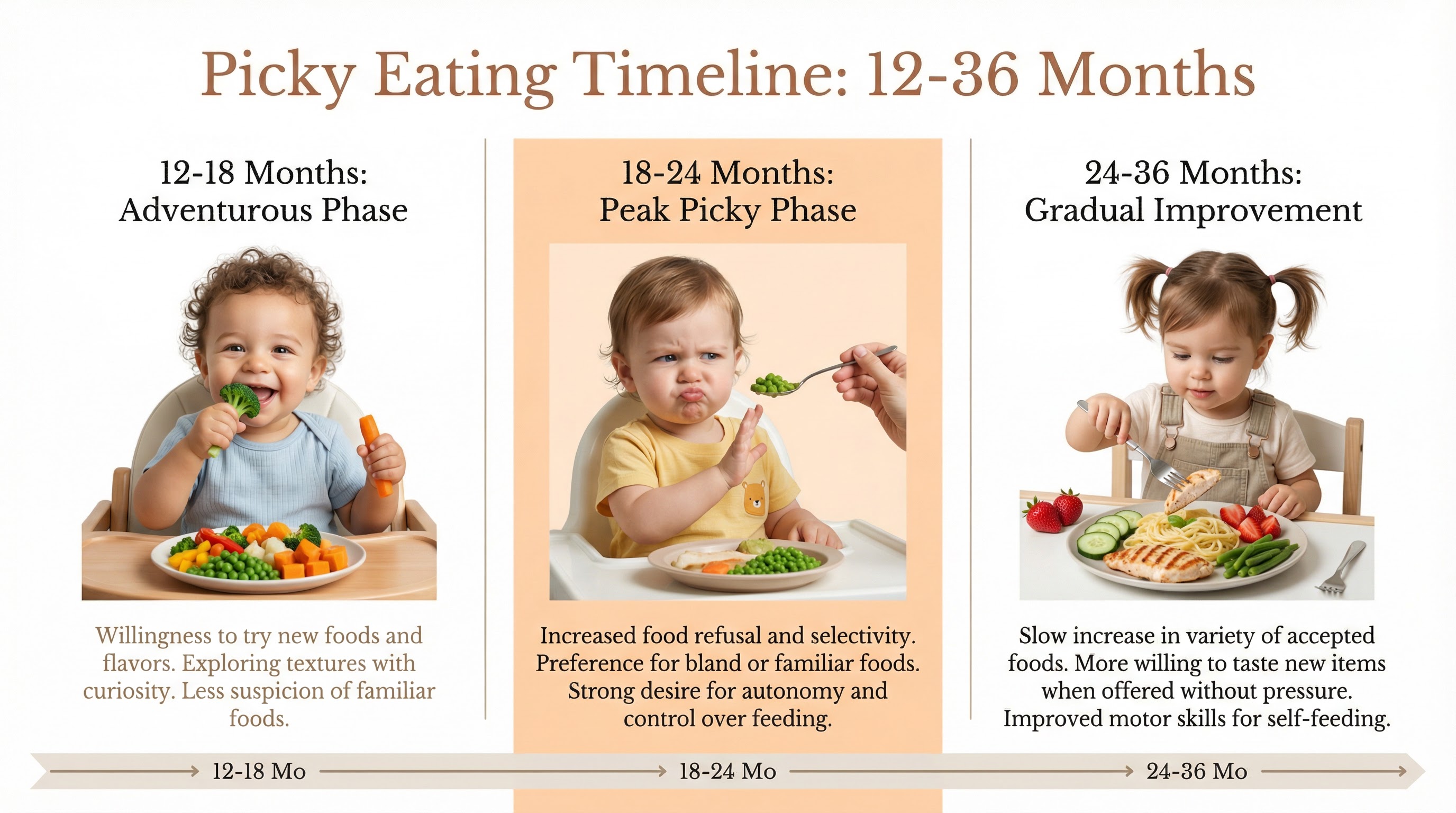 Picky Eating Timeline: 12-36 Months

12-18 Months: Adventurous Phase

Willingness to try new foods and flavors. Exploring textures with curiosity. Less suspicion of familiar foods.

18-24 Months: Peak Picky Phase

Increased food refusal and selectivity. Preference for bland or familiar foods. Strong desire for autonomy and control over feeding.

24-36 Months: Gradual Improvement

Slow increase in variety of accepted foods. More willing to taste new items when offered without pressure. Improved motor skills for self-feeding.

12-18 Mo

18-24 Mo

24-36 Mo